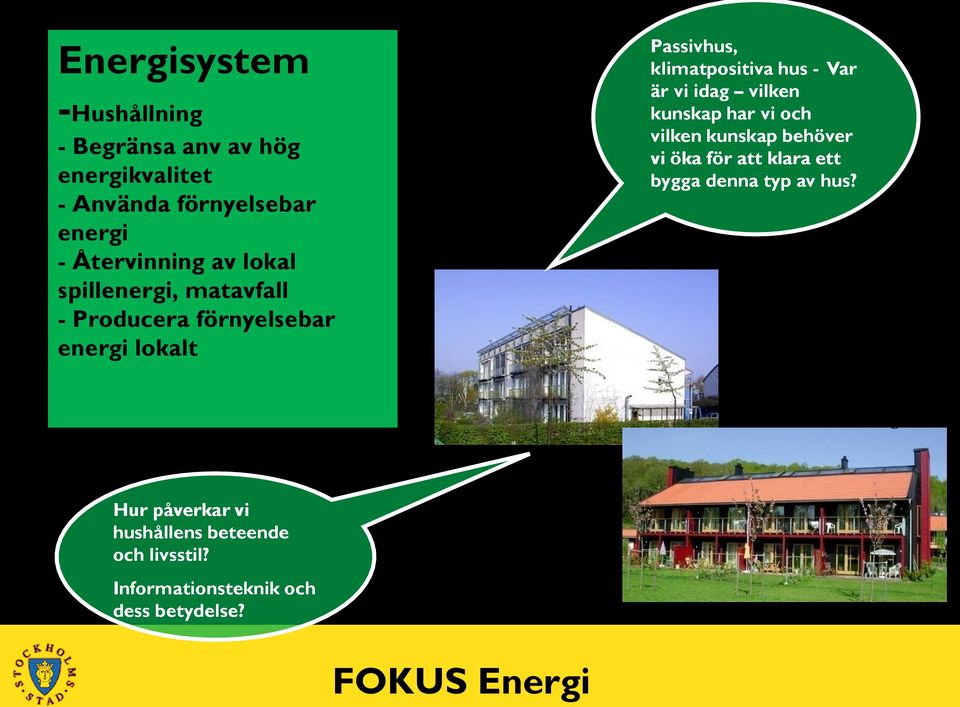 Energisystem

-Hushållning
- Begränsa anv av hög energikvalitet
- Använda förnyelsebar energi
- Återvinning av lokal spillenergi, matavfall
- Producera förnyelsebar energi lokalt

Passivhus, klimatpositiva hus - Var är vi idag – vilken kunskap har vi och vilken kunskap behöver vi öka för att klara ett bygga denna typ av hus?

Hur påverkar vi hushållens beteende och livsstil?

Informationsteknik och dess betydelse?

STOCKHOLMS STAD

FOKUS Energi